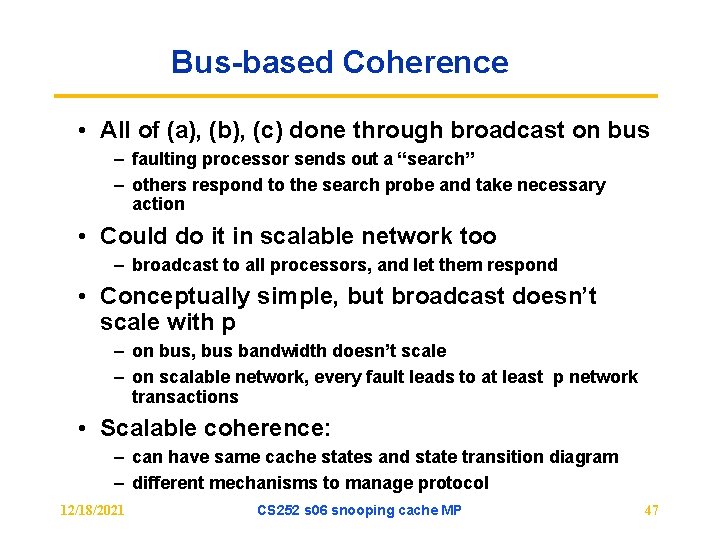 Bus-based Coherence

• All of (a), (b), (c) done through broadcast on bus
– faulting processor sends out a “search”
– others respond to the search probe and take necessary action

• Could do it in scalable network too
– broadcast to all processors, and let them respond

• Conceptually simple, but broadcast doesn’t scale with p
– on bus, bus bandwidth doesn’t scale
– on scalable network, every fault leads to at least p network transactions

• Scalable coherence:
– can have same cache states and state transition diagram
– different mechanisms to manage protocol

12/18/2021

CS252 s06 snooping cache MP

47